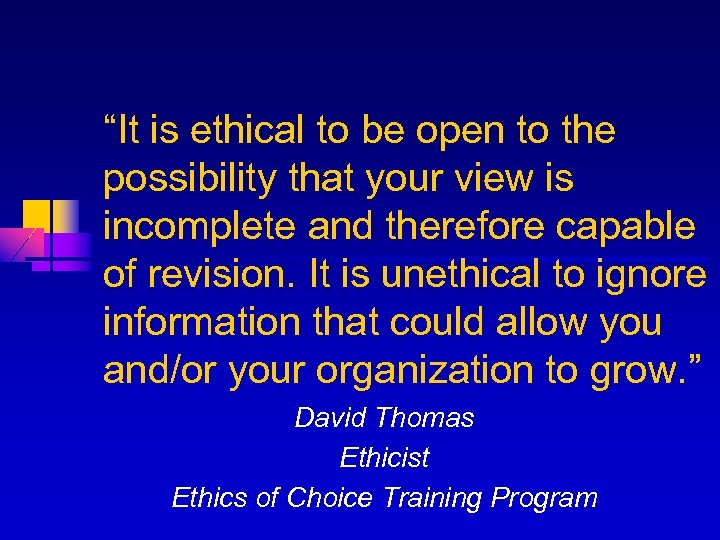 “It is ethical to be open to the possibility that your view is incomplete and therefore capable of revision. It is unethical to ignore information that could allow you and/or your organization to grow.”

David Thomas
Ethicist
Ethics of Choice Training Program